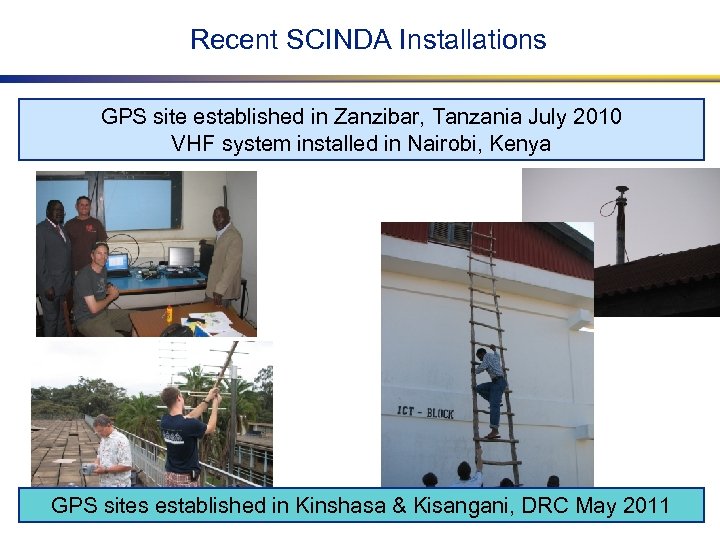 Recent SCINDA Installations

GPS site established in Zanzibar, Tanzania July 2010
VHF system installed in Nairobi, Kenya

ICT - BLOCK

GPS sites established in Kinshasa & Kisangani, DRC May 2011